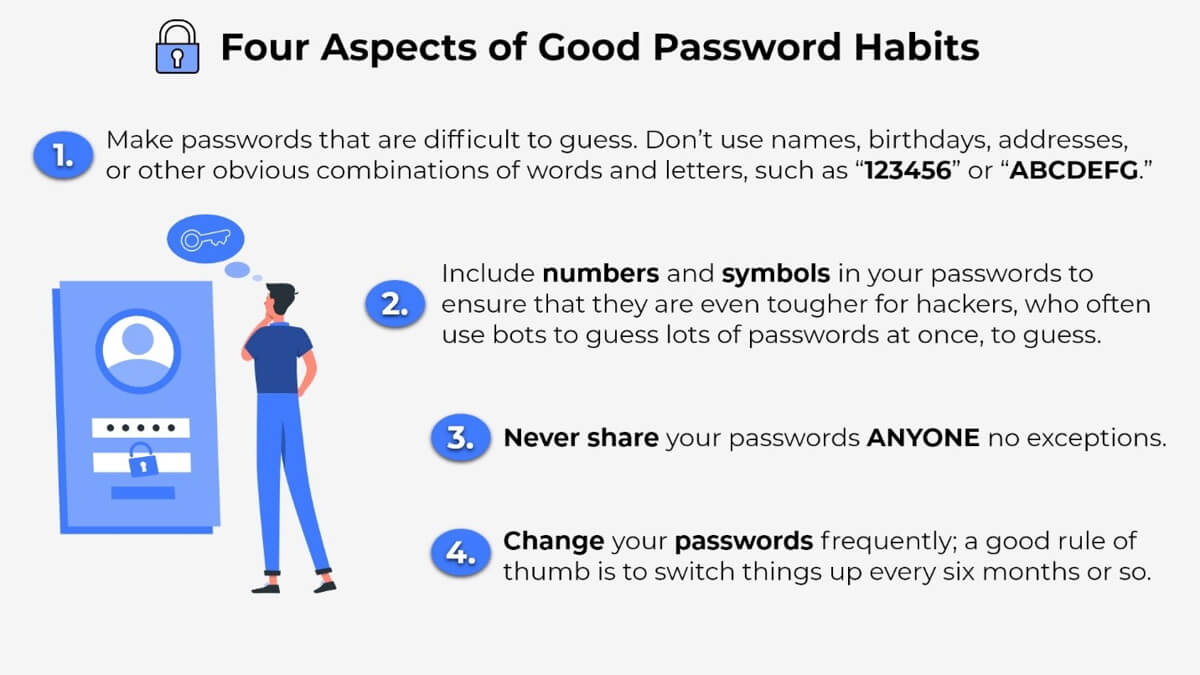 Four Aspects of Good Password Habits

1. Make passwords that are difficult to guess. Don't use names, birthdays, addresses, or other obvious combinations of words and letters, such as "123456" or "ABCDEFG."

2. Include numbers and symbols in your passwords to ensure that they are even tougher for hackers, who often use bots to guess lots of passwords at once, to guess.

3. Never share your passwords ANYONE no exceptions.

4. Change your passwords frequently; a good rule of thumb is to switch things up every six months or so.